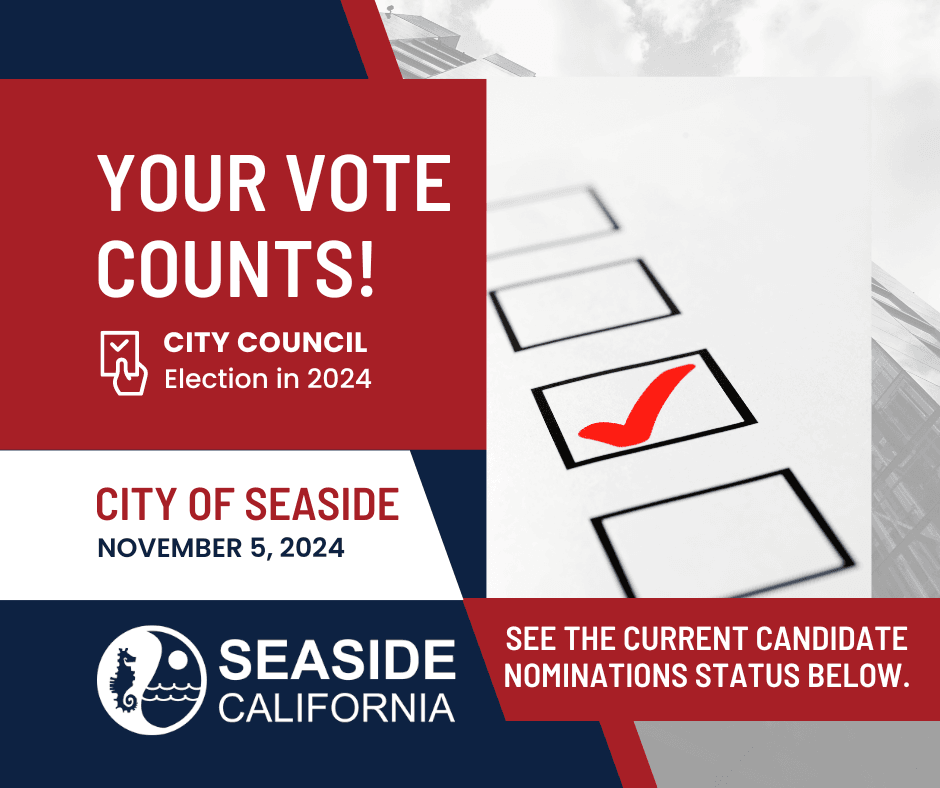 YOUR VOTE COUNTS!

CITY COUNCIL
Election in 2024

CITY OF SEASIDE
NOVEMBER 5, 2024

SEASIDE
CALIFORNIA

SEE THE CURRENT CANDIDATE NOMINATIONS STATUS BELOW.